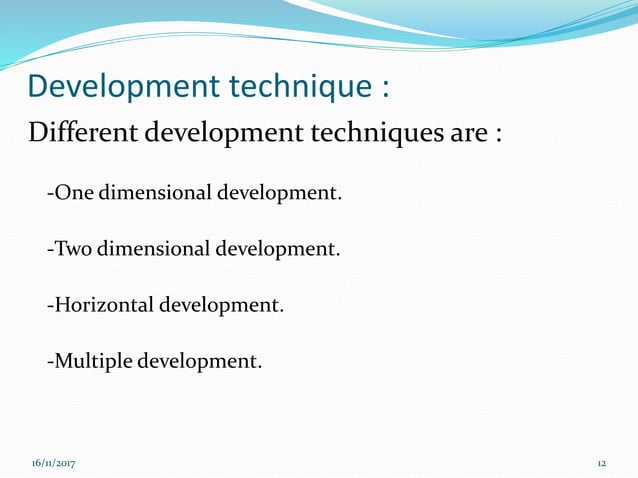 Development technique :

Different development techniques are :

-One dimensional development.

-Two dimensional development.

-Horizontal development.

-Multiple development.

16/11/2017

12